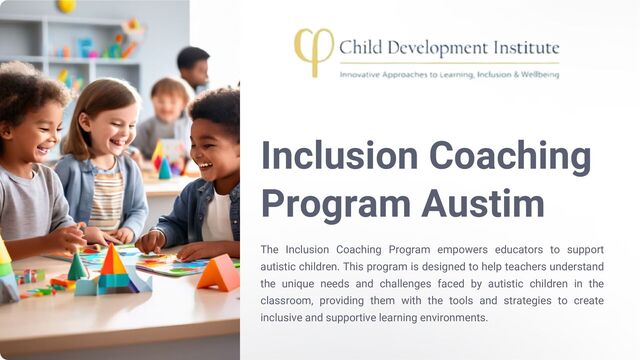 Child Development Institute

Innovative Approaches to Learning, Inclusion & Wellbeing

Inclusion Coaching Program Austim

The Inclusion Coaching Program empowers educators to support autistic children. This program is designed to help teachers understand the unique needs and challenges faced by autistic children in the classroom, providing them with the tools and strategies to create inclusive and supportive learning environments.